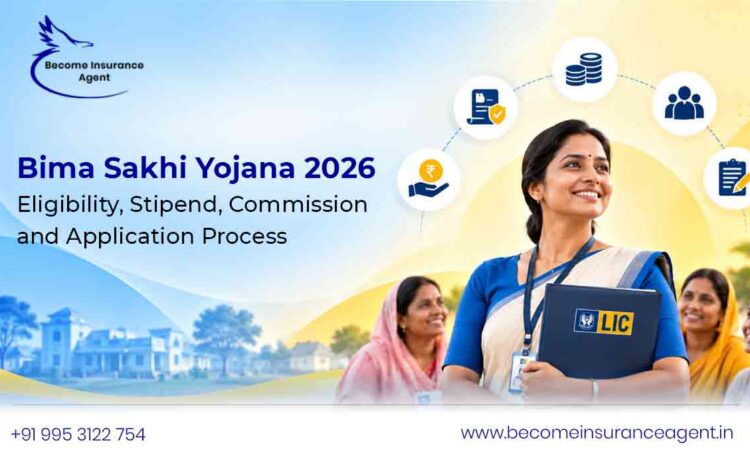 Become Insurance Agent

Bima Sakhi Yojana 2026
Eligibility, Stipend, Commission and Application Process

LIC

+91 995 3122 754
www.becomeinsuranceagent.in